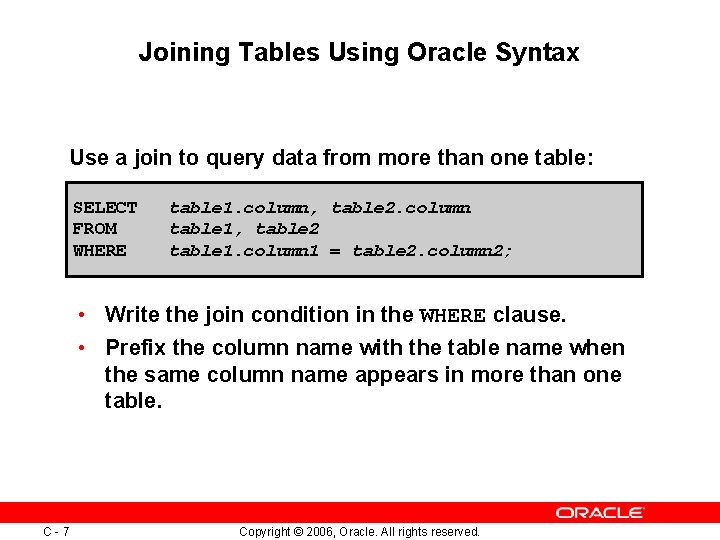 Joining Tables Using Oracle Syntax

Use a join to query data from more than one table:

SELECT table1.column, table2.column
FROM table1, table2
WHERE table1.column1 = table2.column2;

• Write the join condition in the WHERE clause.
• Prefix the column name with the table name when the same column name appears in more than one table.

ORACLE

C - 7

Copyright © 2006, Oracle. All rights reserved.